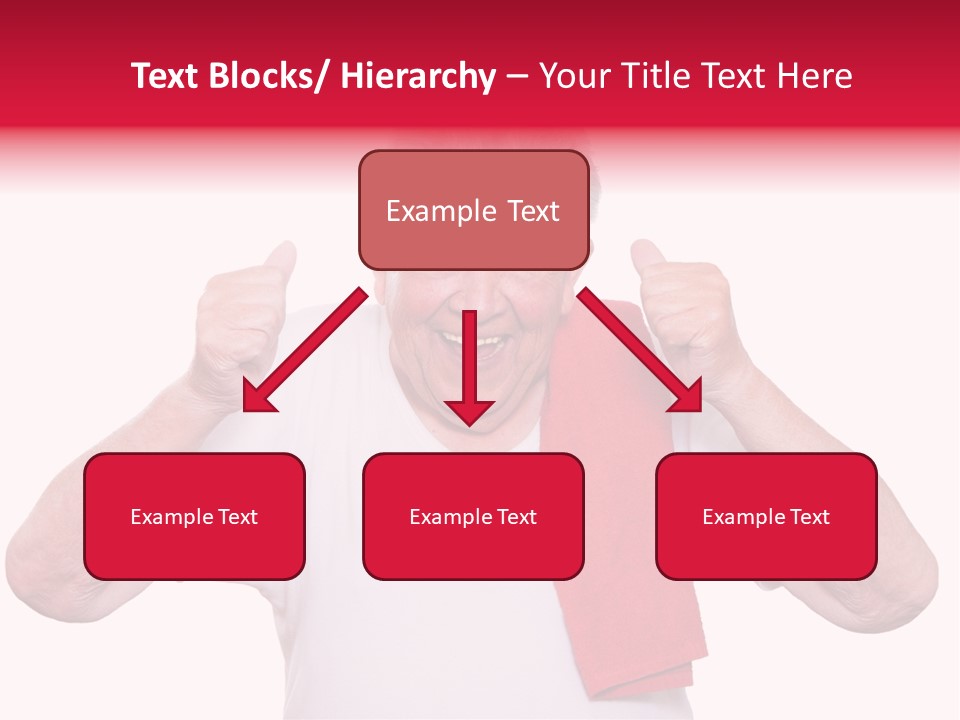 Text Blocks/ Hierarchy – Your Title Text Here

Example Text

Example Text

Example Text

Example Text